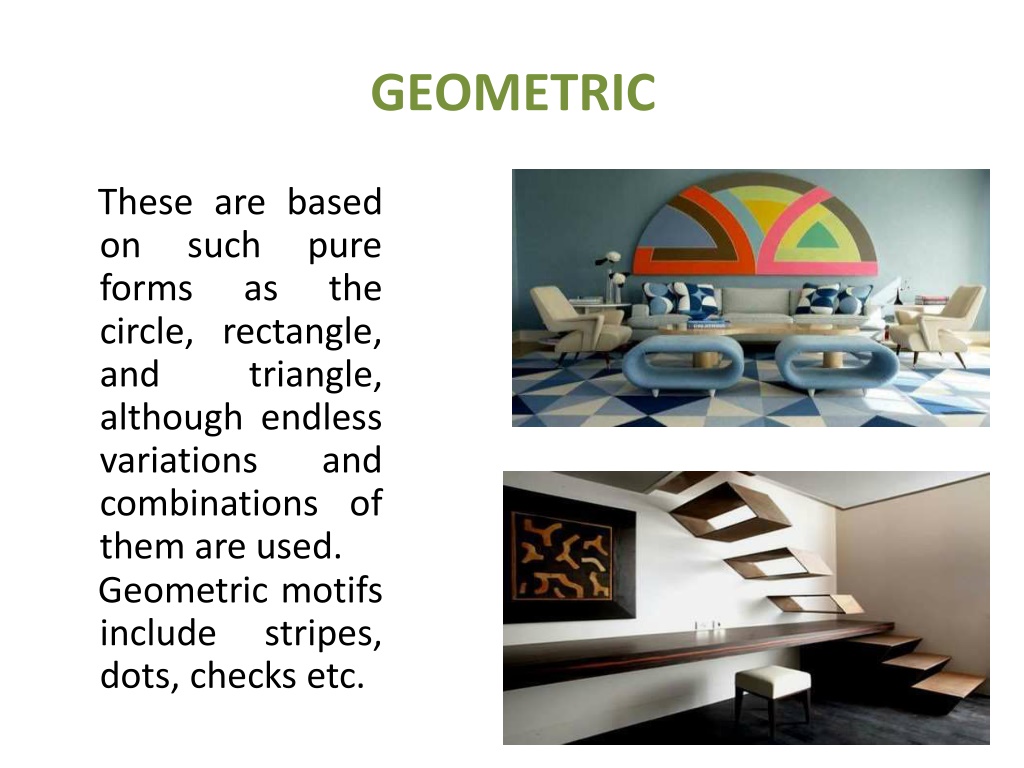 GEOMETRIC

These are based on such pure forms as the circle, rectangle, and triangle, although endless variations and combinations of them are used.

Geometric motifs include stripes, dots, checks etc.